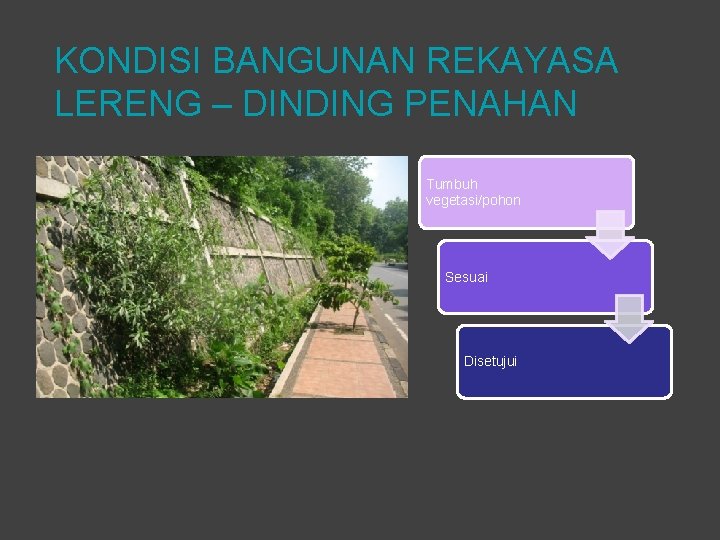 KONDISI BANGUNAN REKAYASA LERENG – DINDING PENAHAN

Tumbuh vegetasi/pohon

Sesuai

Disetujui